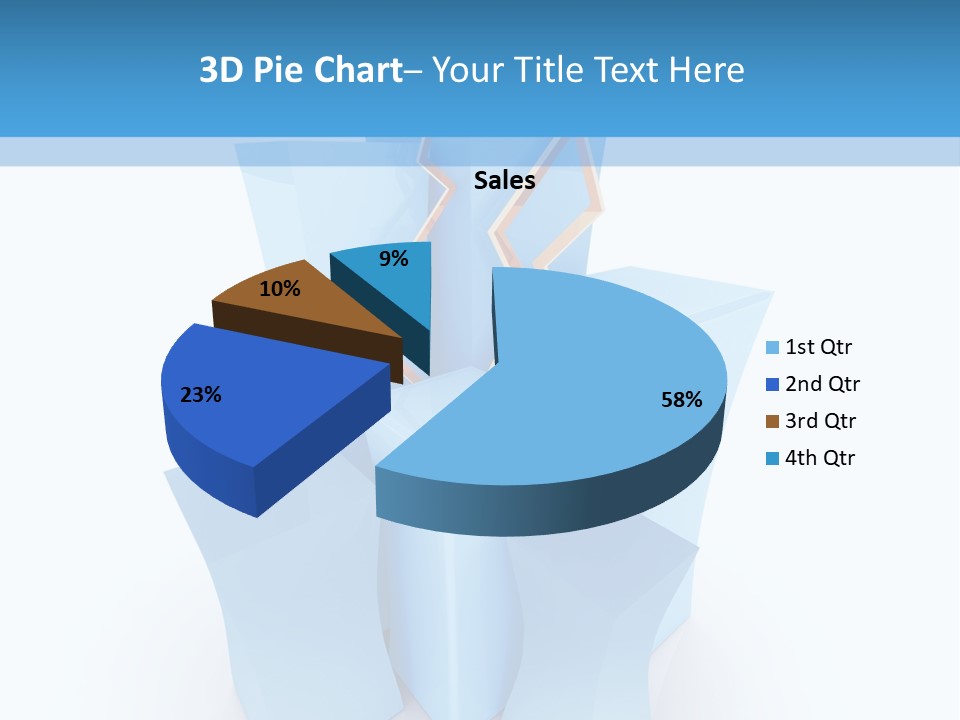 3D Pie Chart– Your Title Text Here

Sales

9%
10%
23%
58%

1st Qtr
2nd Qtr
3rd Qtr
4th Qtr